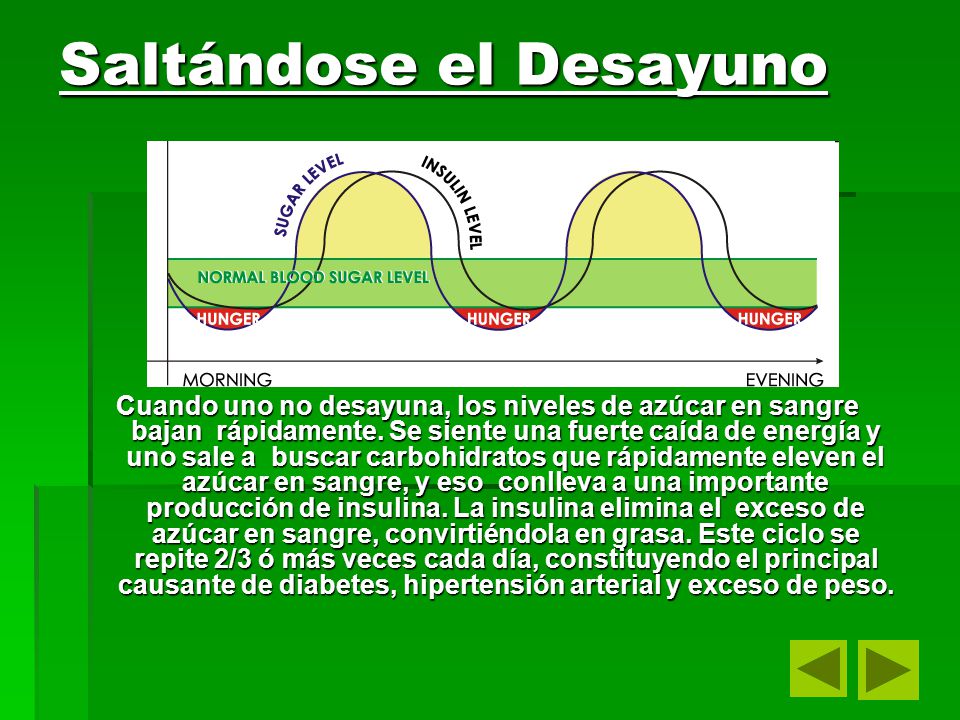 Saltándose el Desayuno

SUGAR LEVEL
INSULIN LEVEL
NORMAL BLOOD SUGAR LEVEL
HUNGER
HUNGER
HUNGER
MORNING
EVENING

Cuando uno no desayuna, los niveles de azúcar en sangre bajan rápidamente. Se siente una fuerte caída de energía y uno sale a buscar carbohidratos que rápidamente eleven el azúcar en sangre, y eso conlleva a una importante producción de insulina. La insulina elimina el exceso de azúcar en sangre, convirtiéndola en grasa. Este ciclo se repite 2/3 ó más veces cada día, constituyendo el principal causante de diabetes, hipertensión arterial y exceso de peso.